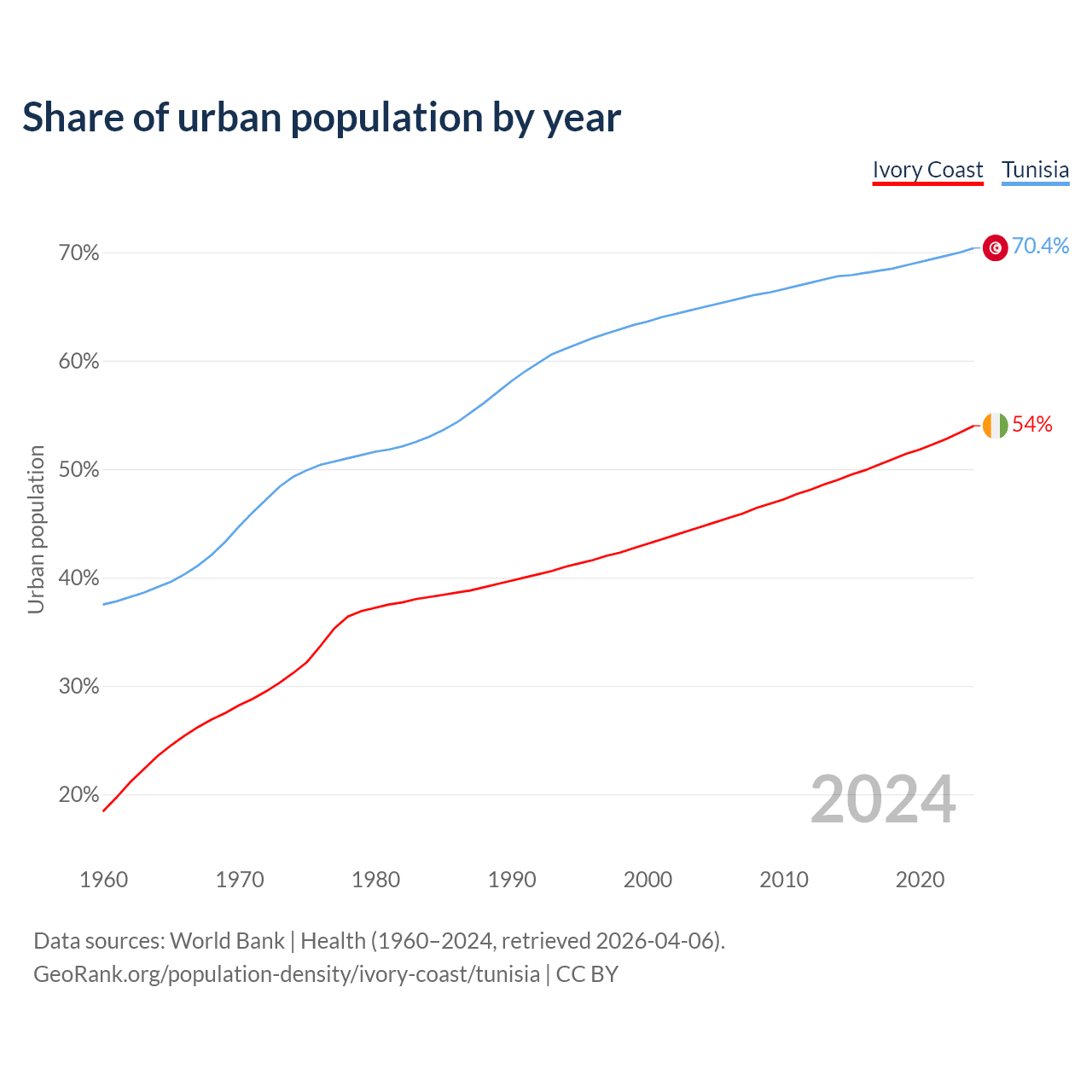 Share of urban population by year

Ivory Coast Tunisia

70%
60%
50%
40%
30%
20%

Urban population

70.4%
54%

2024

1960 1970 1980 1990 2000 2010 2020

Data sources: World Bank | Health (1960–2024, retrieved 2026-04-06).
GeoRank.org/population-density/ivory-coast/tunisia | CC BY